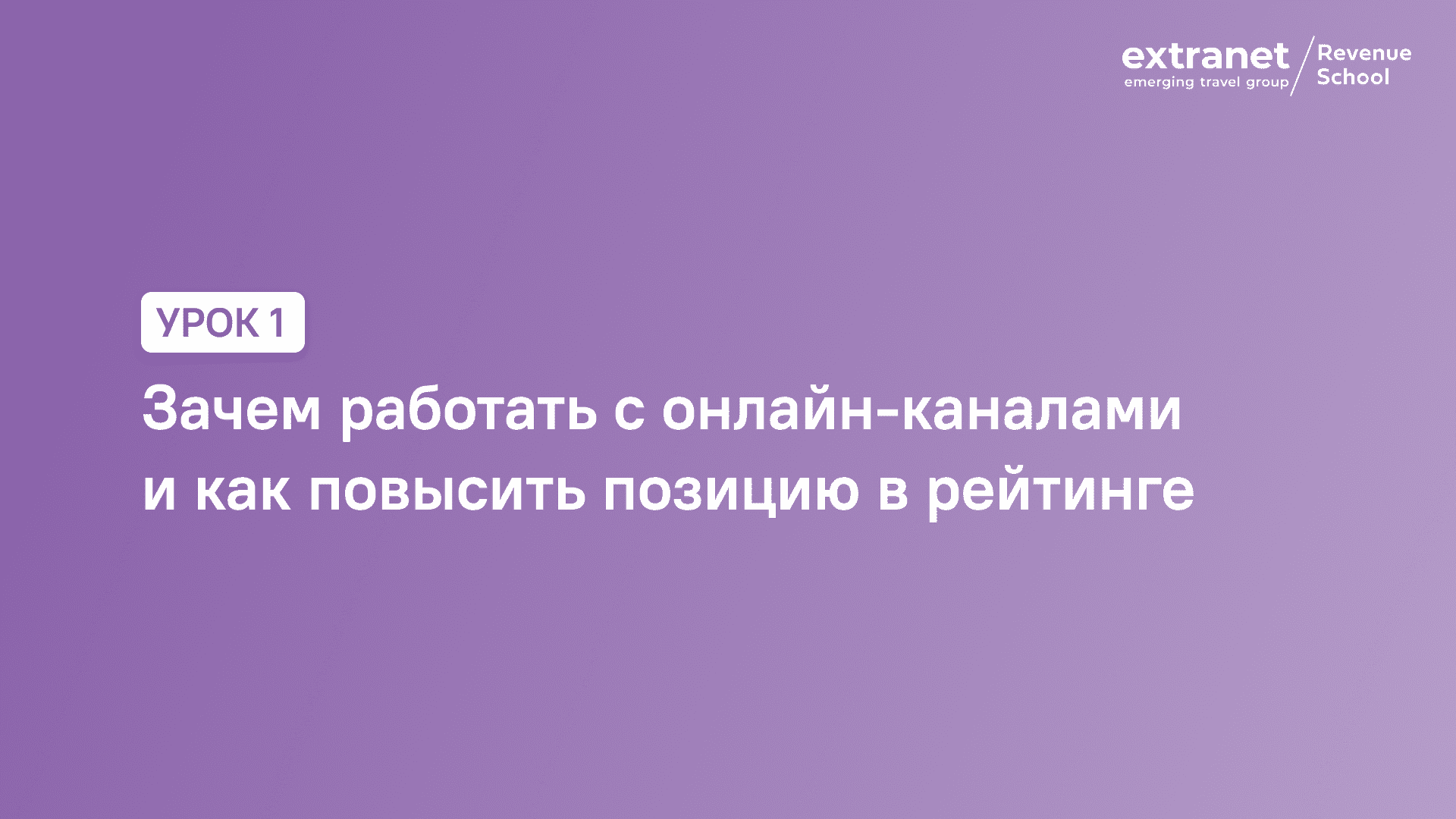 extranet
emerging travel group
Revenue School

УРОК 1

Зачем работать с онлайн-каналами и как повысить позицию в рейтинге